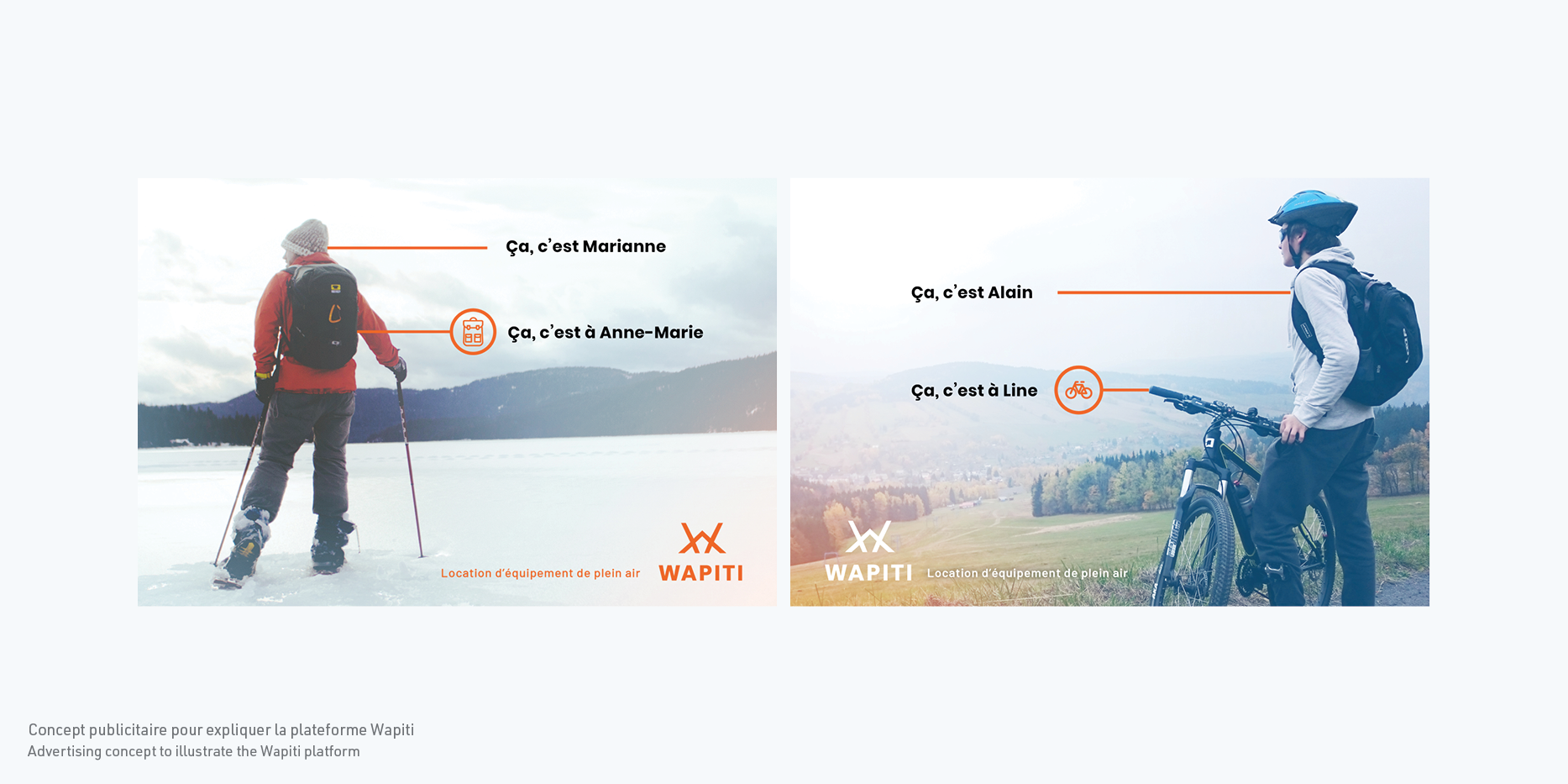 Ça, c'est Marianne

Ça, c'est à Anne-Marie

Location d'équipement de plein air

WAPITI

Ça, c'est Alain

Ça, c'est à Line

WAPITI

Location d'équipement de plein air

Concept publicitaire pour expliquer la plateforme Wapiti
Advertising concept to illustrate the Wapiti platform